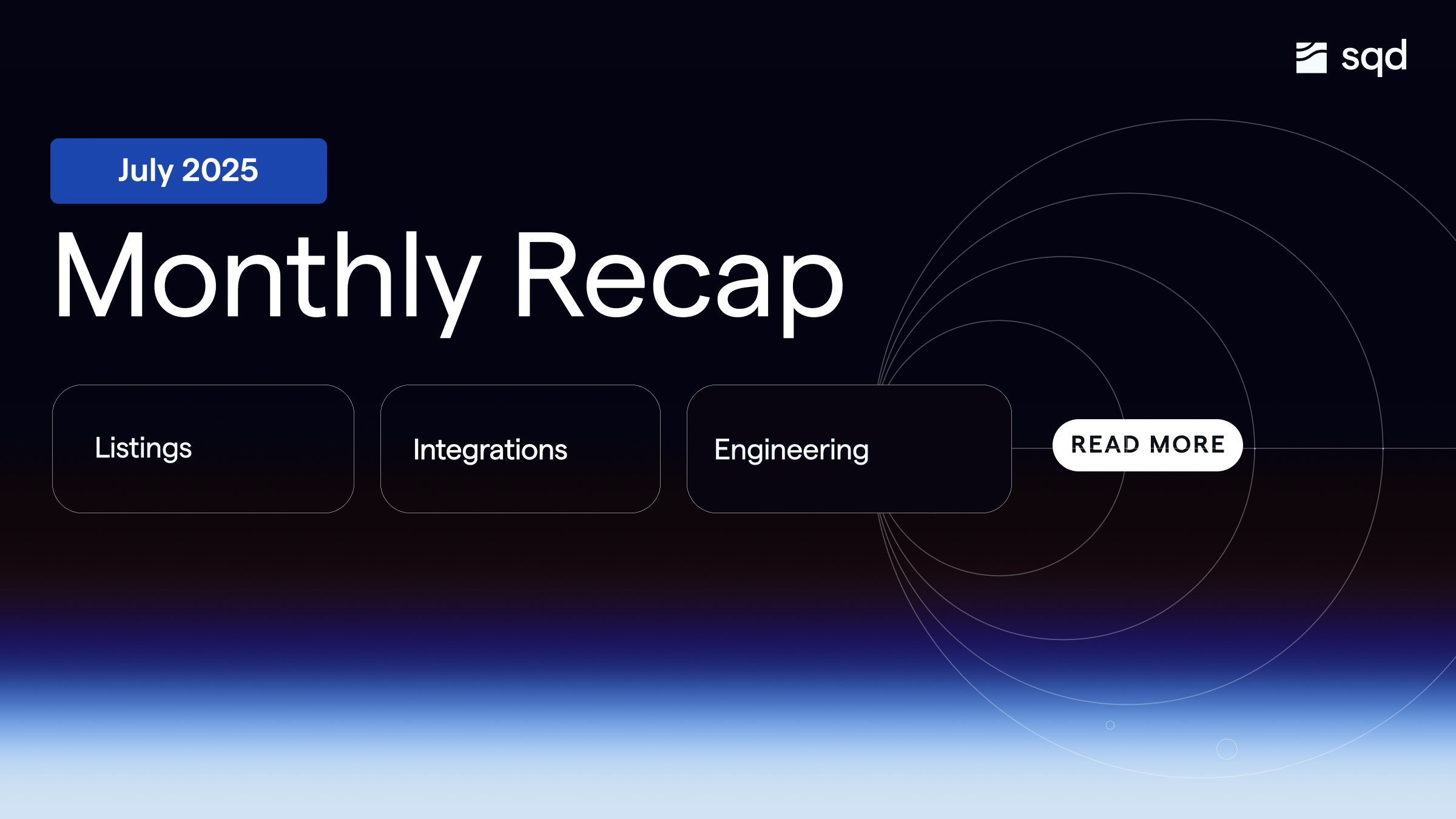 sqd

July 2025

Monthly Recap

Listings

Integrations

Engineering

READ MORE